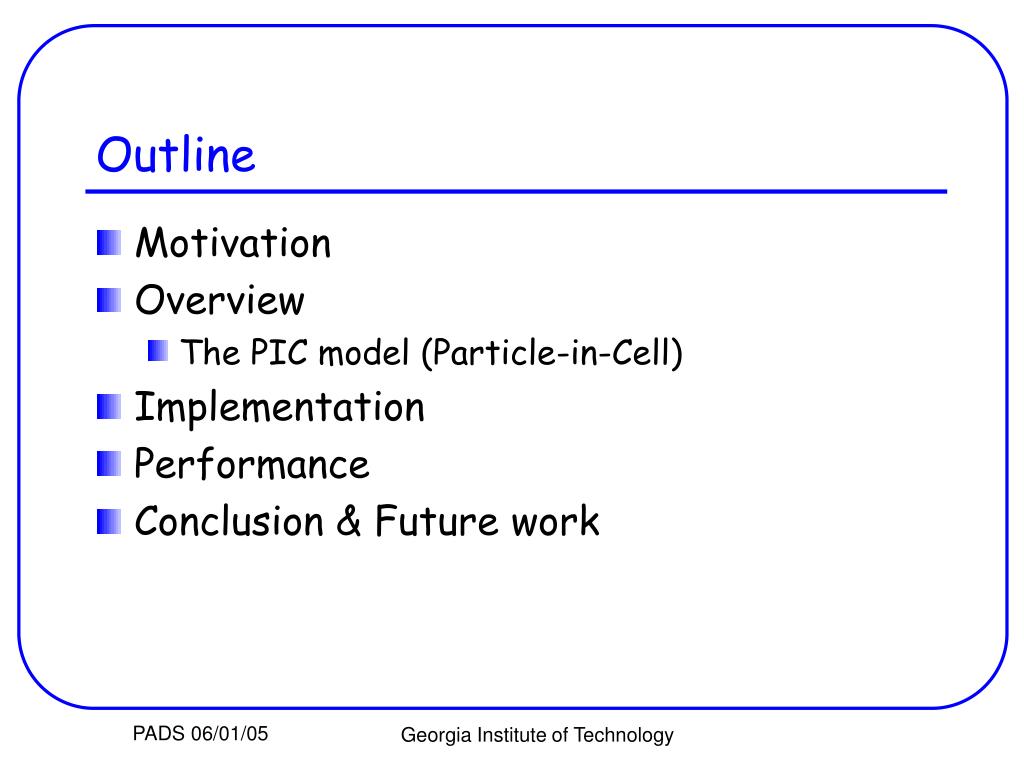 Outline

Motivation
Overview
The PIC model (Particle-in-Cell)
Implementation
Performance
Conclusion & Future work

PADS 06/01/05

Georgia Institute of Technology